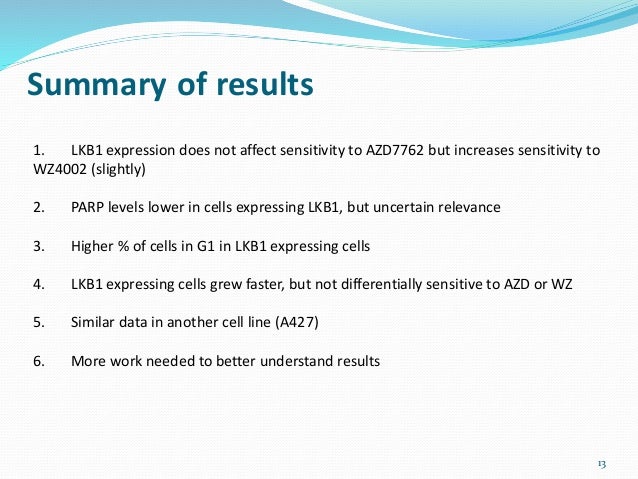 Summary of results

1. LKB1 expression does not affect sensitivity to AZD7762 but increases sensitivity to WZ4002 (slightly)

2. PARP levels lower in cells expressing LKB1, but uncertain relevance

3. Higher % of cells in G1 in LKB1 expressing cells

4. LKB1 expressing cells grew faster, but not differentially sensitive to AZD or WZ

5. Similar data in another cell line (A427)

6. More work needed to better understand results

13